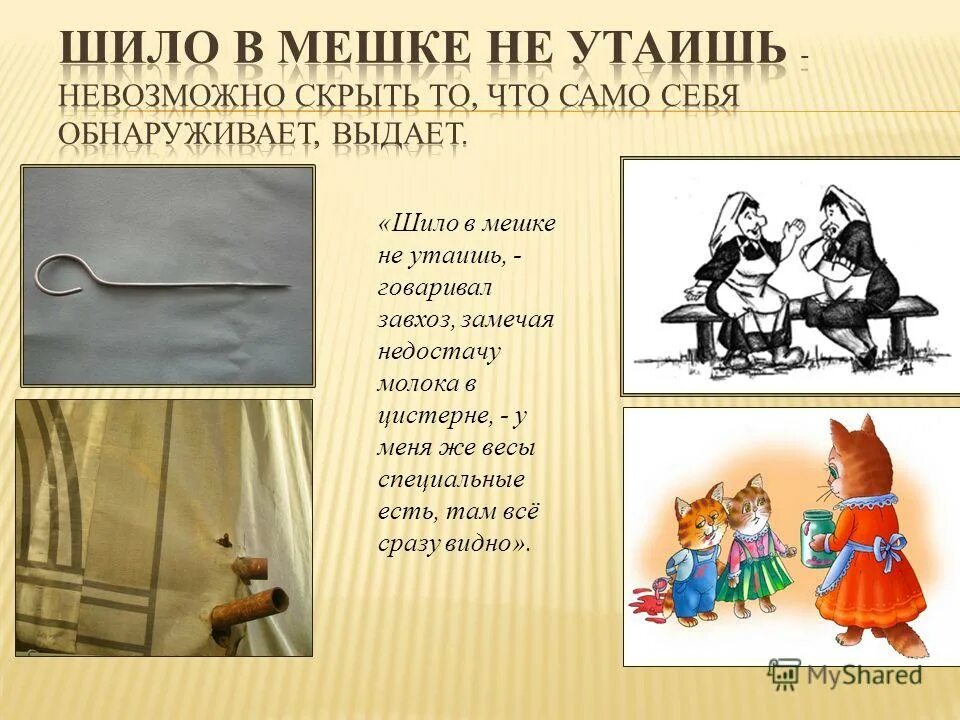 ШИЛО В МЕШКЕ НЕ УТАИШЬ - НЕВОЗМОЖНО СКРЫТЬ ТО, ЧТО САМО СЕБЯ ОБНАРУЖИВАЕТ, ВЫДАЕТ.

«Шило в мешке не утаишь, - говаривал завхоз, замечая недостачу молока в цистерне, - у меня же весы специальные есть, там всё сразу видно».

MyShared